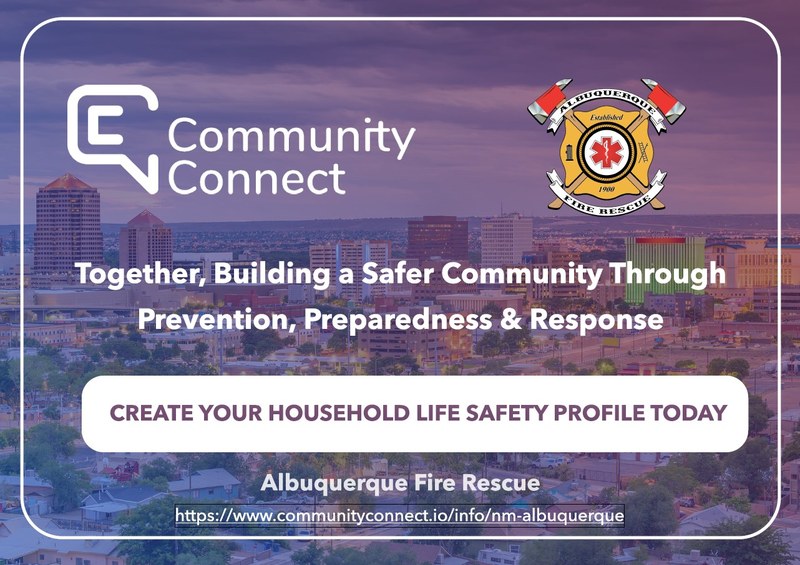 Community Connect

ALBUQUERQUE
Established
1900
FIRE RESCUE

Together, Building a Safer Community Through Prevention, Preparedness & Response

CREATE YOUR HOUSEHOLD LIFE SAFETY PROFILE TODAY

Albuquerque Fire Rescue

https://www.communityconnect.io/info/nm-albuquerque